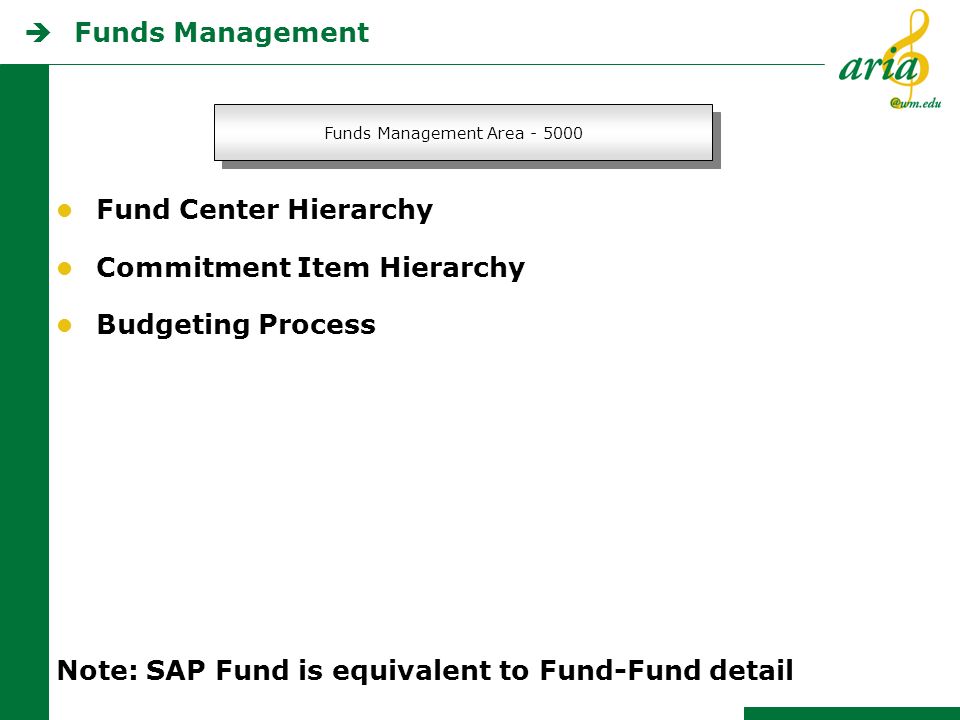 ➔ Funds Management

aria
@wm.edu

Funds Management Area - 5000

- Fund Center Hierarchy
- Commitment Item Hierarchy
- Budgeting Process

Note: SAP Fund is equivalent to Fund-Fund detail